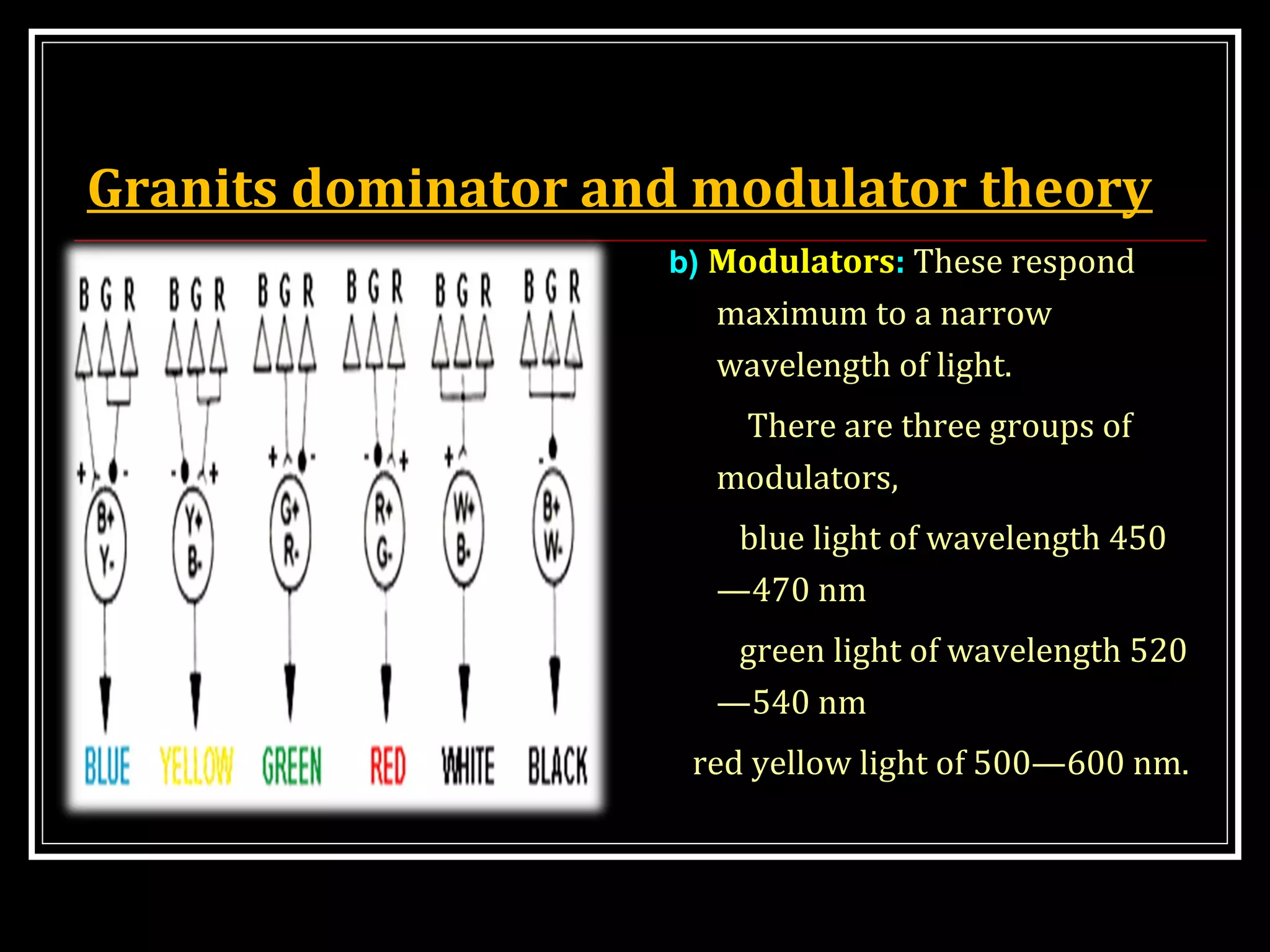 Granits dominator and modulator theory

B G R B G R B G R B G R B G R B G R

+ - - + + - - + + -

B+ Y- Y+ B- G+ R- R+ G- W+ B- B+ W-

BLUE YELLOW GREEN RED WHITE BLACK

b) Modulators: These respond maximum to a narrow wavelength of light.

There are three groups of modulators,

blue light of wavelength 450—470 nm

green light of wavelength 520—540 nm

red yellow light of 500—600 nm.